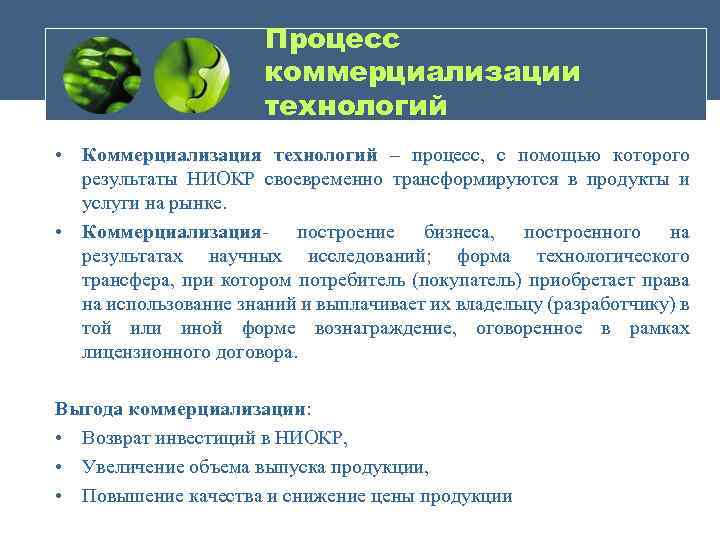 Процесс коммерциализации технологий

• Коммерциализация технологий – процесс, с помощью которого результаты НИОКР своевременно трансформируются в продукты и услуги на рынке.
• Коммерциализация- построение бизнеса, построенного на результатах научных исследований; форма технологического трансфера, при котором потребитель (покупатель) приобретает права на использование знаний и выплачивает их владельцу (разработчику) в той или иной форме вознаграждение, оговоренное в рамках лицензионного договора.

Выгода коммерциализации:
• Возврат инвестиций в НИОКР,
• Увеличение объема выпуска продукции,
• Повышение качества и снижение цены продукции